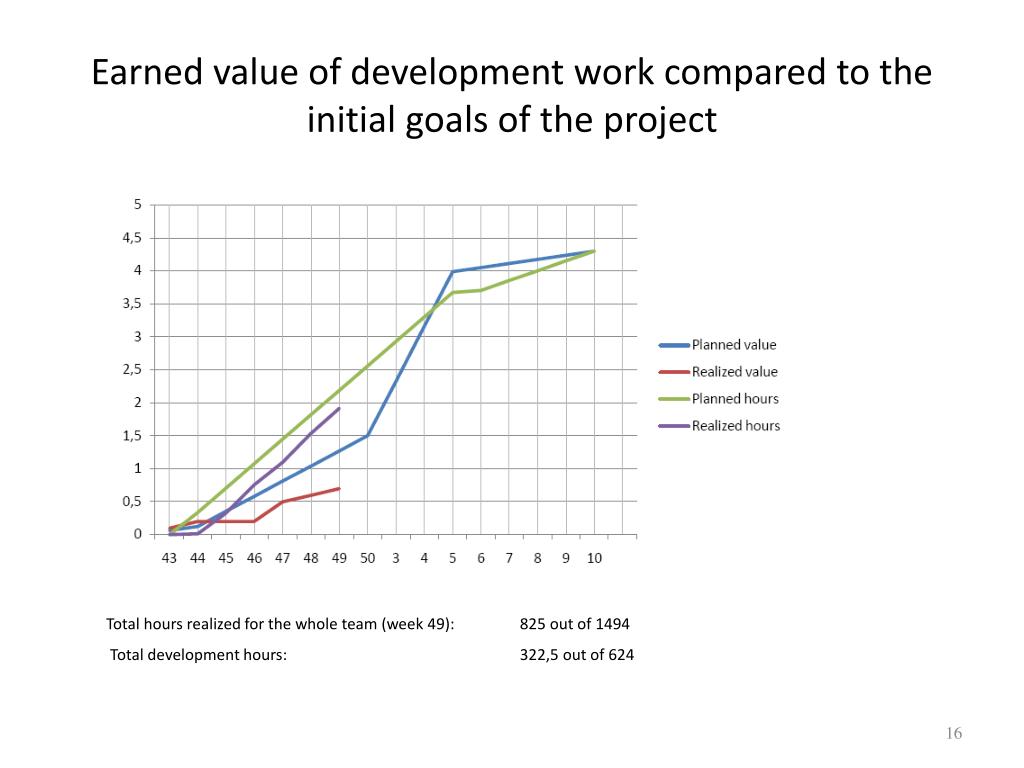 Earned value of development work compared to the initial goals of the project

5
4,5
4
3,5
3
2,5
2
1,5
1
0,5
0

43 44 45 46 47 48 49 50 3 4 5 6 7 8 9 10

Planned value
Realized value
Planned hours
Realized hours

Total hours realized for the whole team (week 49): 825 out of 1494

Total development hours: 322,5 out of 624

16